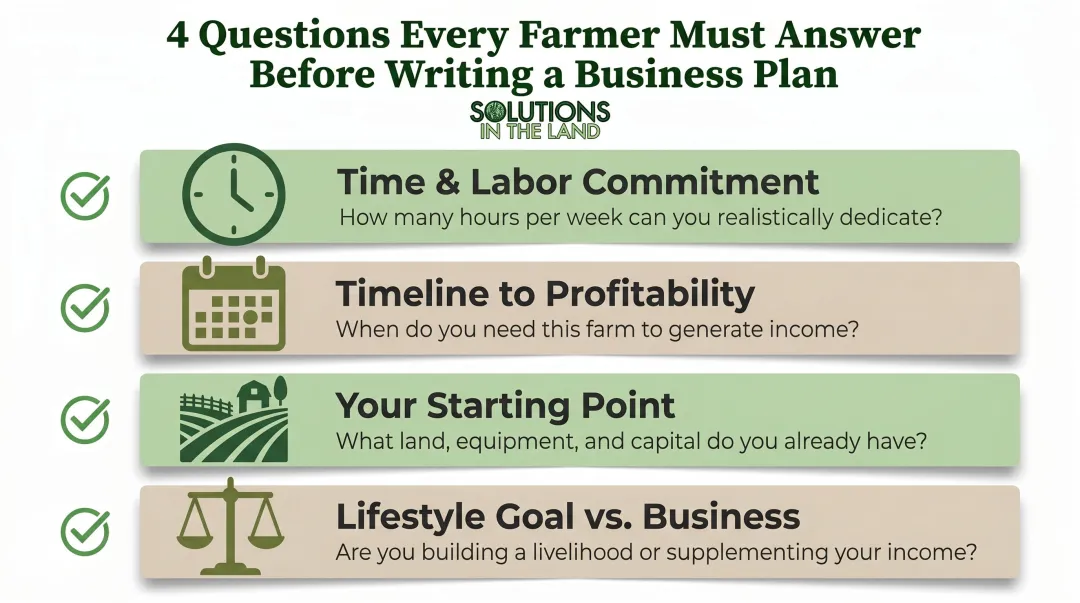 4 Questions Every Farmer Must Answer Before Writing a Business Plan

SOLUTIONS IN THE LAND

Time & Labor Commitment
How many hours per week can you realistically dedicate?

Timeline to Profitability
When do you need this farm to generate income?

Your Starting Point
What land, equipment, and capital do you already have?

Lifestyle Goal vs. Business
Are you building a livelihood or supplementing your income?